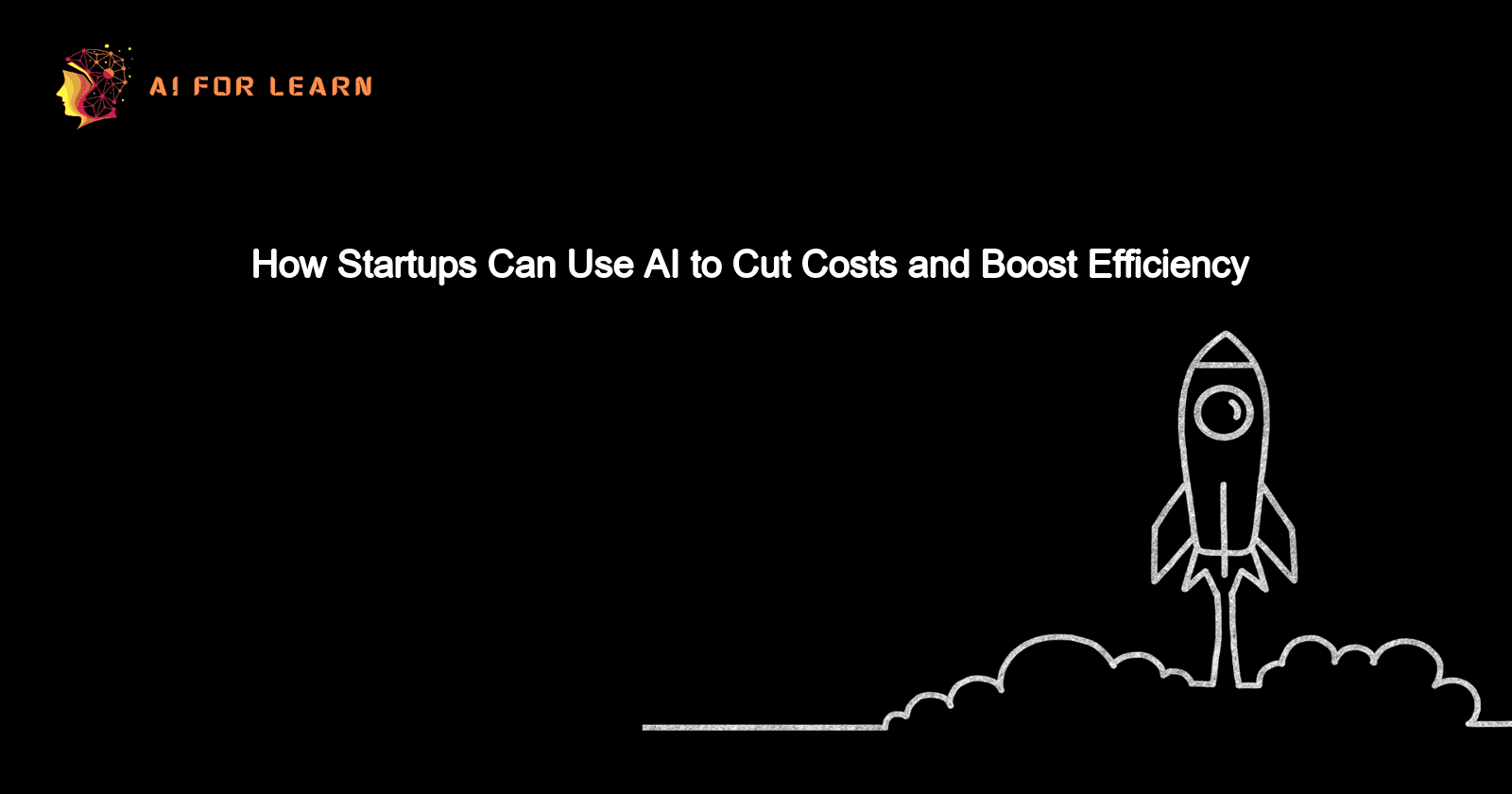 AI FOR LEARN

How Startups Can Use AI to Cut Costs and Boost Efficiency